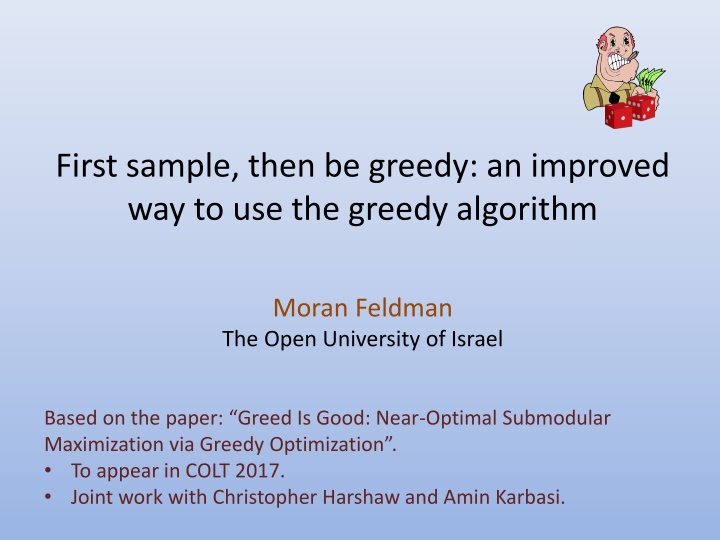 First sample, then be greedy: an improved way to use the greedy algorithm

Moran Feldman
The Open University of Israel

Based on the paper: “Greed Is Good: Near-Optimal Submodular Maximization via Greedy Optimization”.
• To appear in COLT 2017.
• Joint work with Christopher Harshaw and Amin Karbasi.